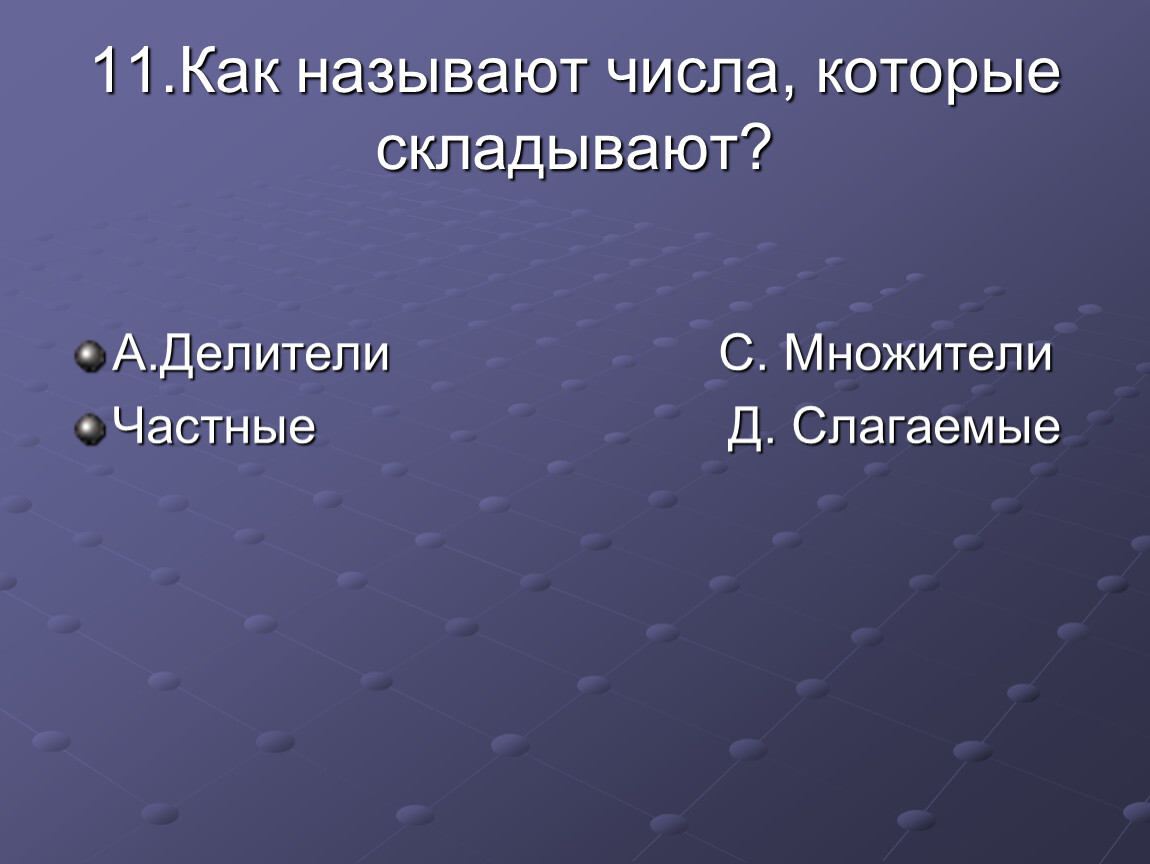 11.Как называют числа, которые складывают?

А.Делители С. Множители

Частные Д. Слагаемые